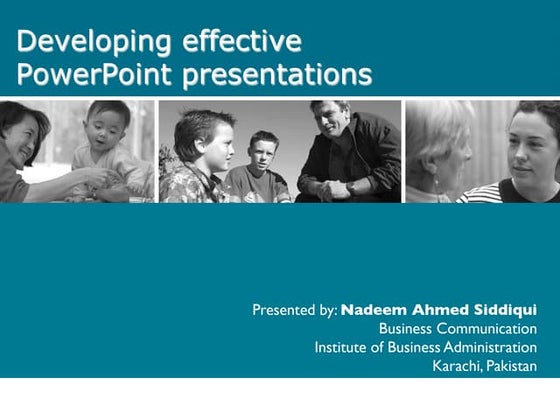 Developing effective PowerPoint presentations

Presented by: Nadeem Ahmed Siddiqui
Business Communication
Institute of Business Administration
Karachi, Pakistan